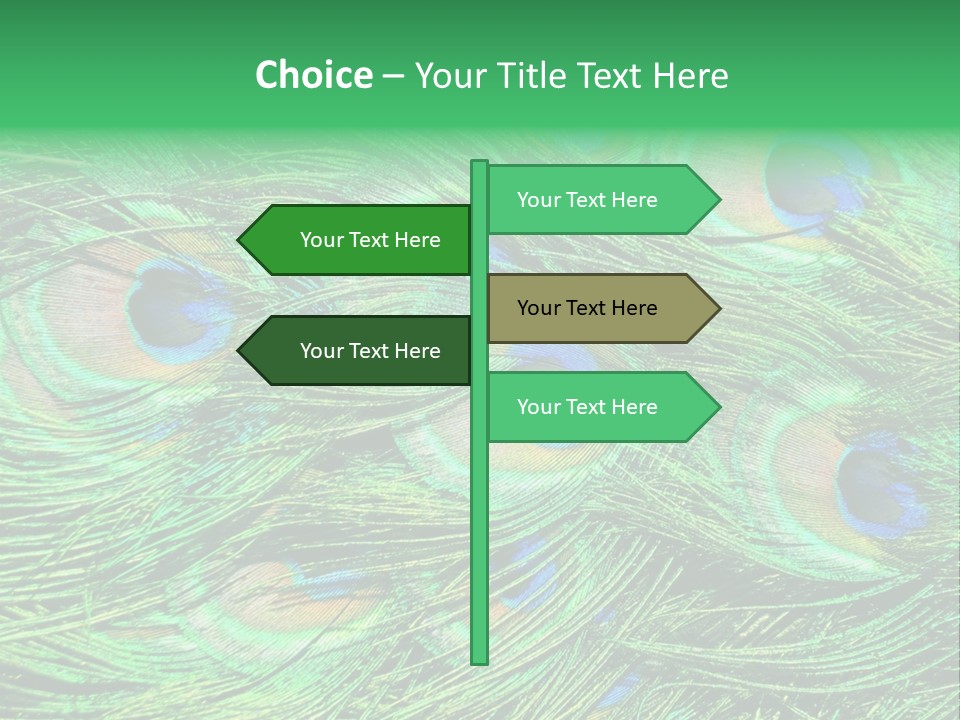 Choice – Your Title Text Here

Your Text Here

Your Text Here

Your Text Here

Your Text Here

Your Text Here